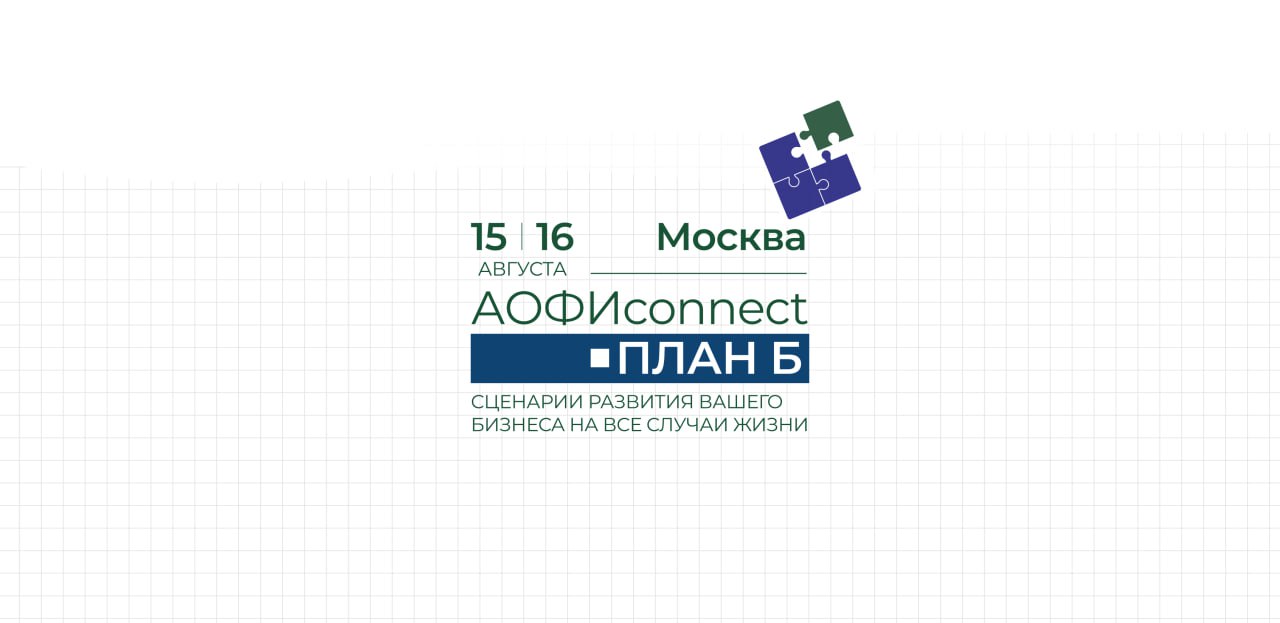 15 | 16
АВГУСТА

Москва

АОФИconnect

ПЛАН Б

СЦЕНАРИИ РАЗВИТИЯ ВАШЕГО БИЗНЕСА НА ВСЕ СЛУЧАИ ЖИЗНИ